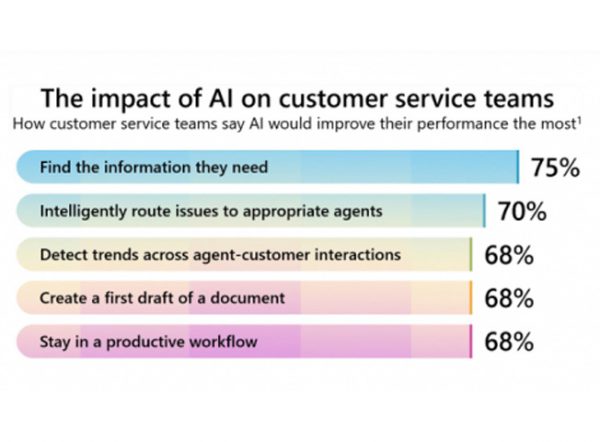 The impact of AI on customer service teams
How customer service teams say AI would improve their performance the most$^1$

Find the information they need 75%

Intelligently route issues to appropriate agents 70%

Detect trends across agent-customer interactions 68%

Create a first draft of a document 68%

Stay in a productive workflow 68%